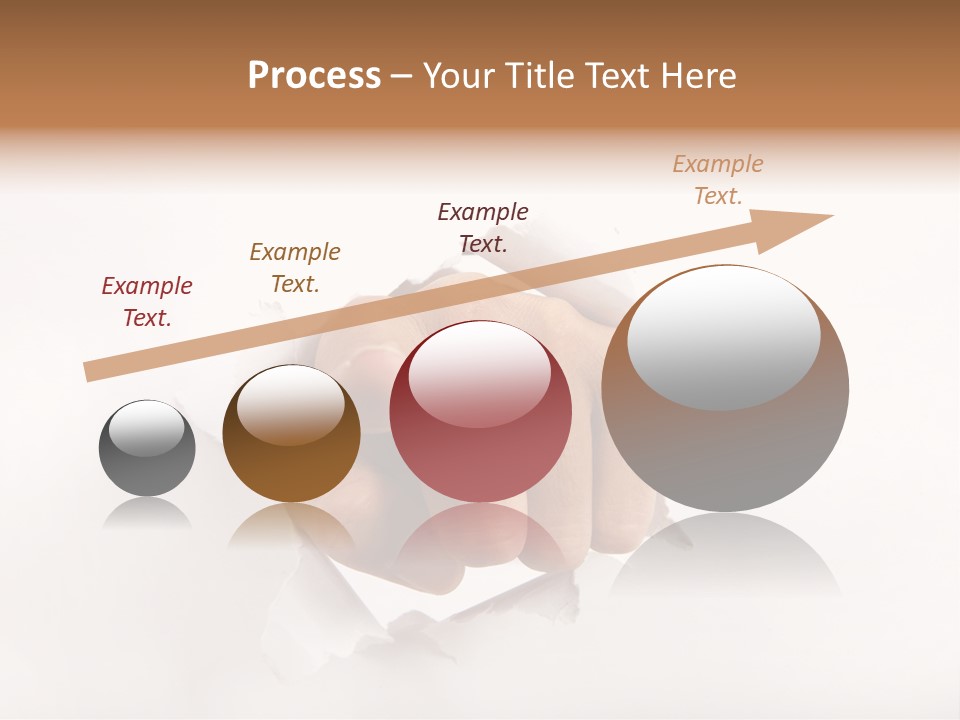 Process – Your Title Text Here

Example Text.

Example Text.

Example Text.

Example Text.